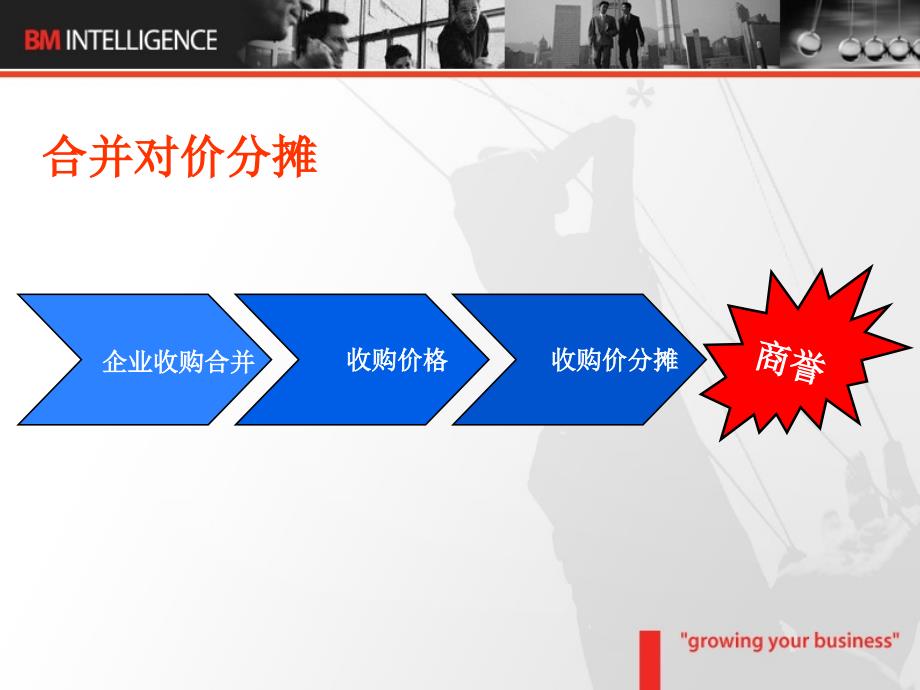 BM INTELLIGENCE

合并对价分摊

企业收购合并

收购价格

收购价分摊

商誉

"growing your business"